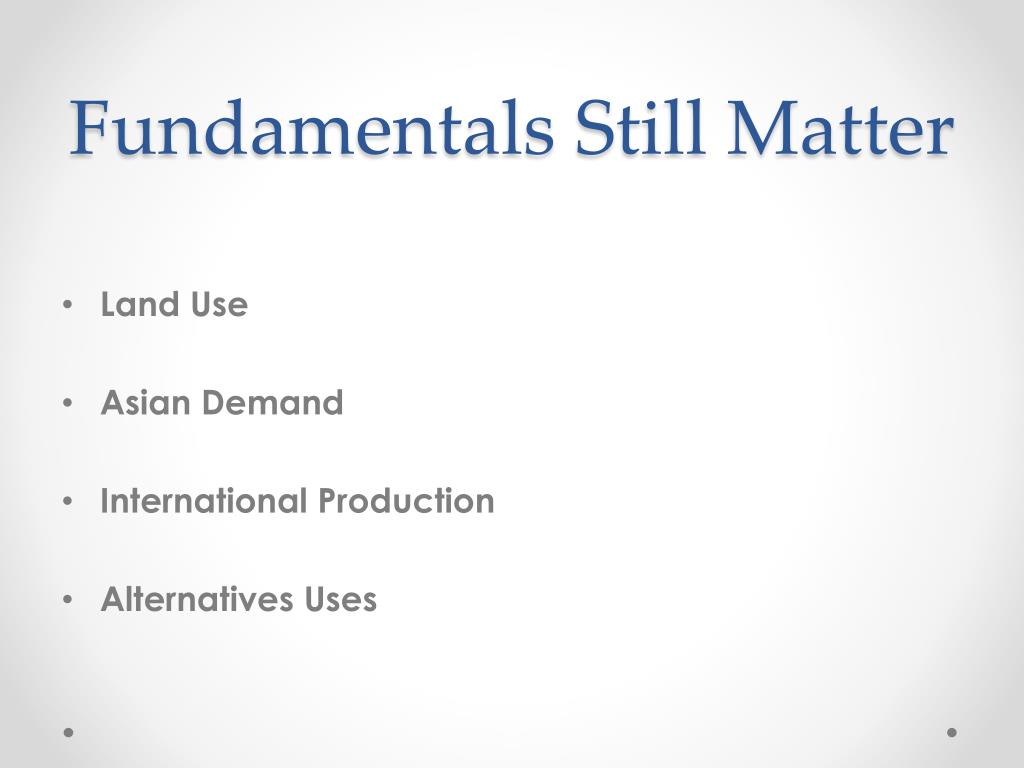 Fundamentals Still Matter

• Land Use

• Asian Demand

• International Production

• Alternatives Uses